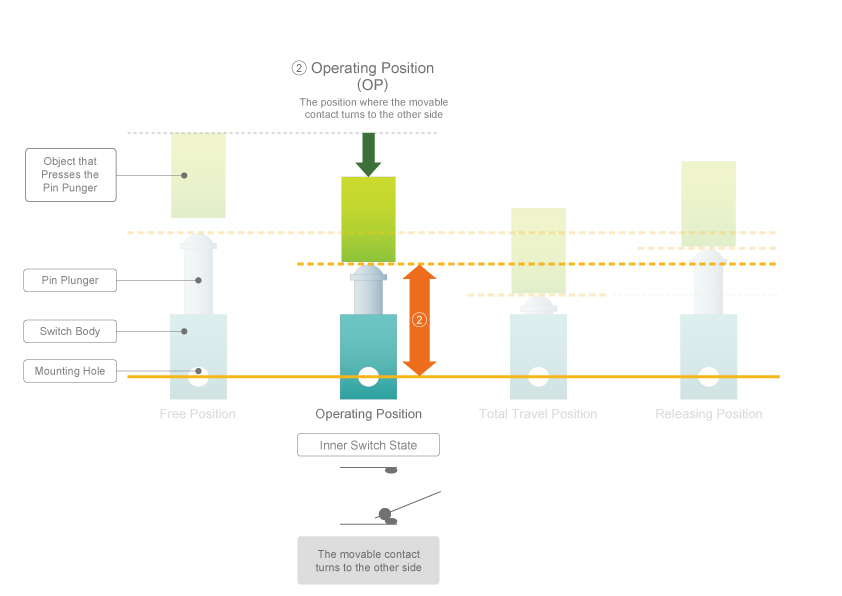 ② Operating Position
(OP)
The position where the movable contact turns to the other side

Object that Presses the Pin Punger

Pin Plunger

Switch Body

Mounting Hole

②

Free Position

Operating Position

Total Travel Position

Releasing Position

Inner Switch State

The movable contact turns to the other side